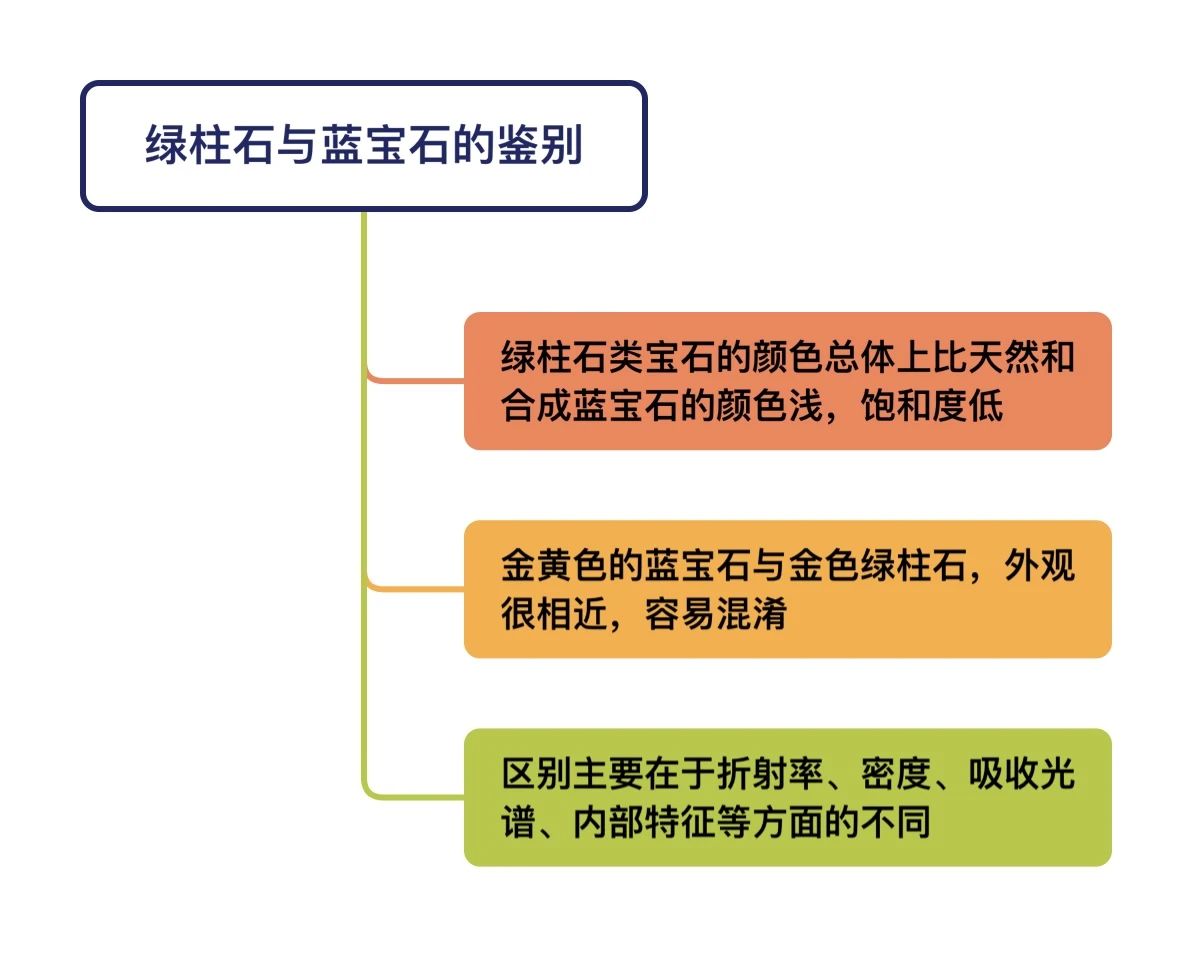 绿柱石与蓝宝石的鉴别

绿柱石类宝石的颜色总体上比天然和合成蓝宝石的颜色浅，饱和度低

金黄色的蓝宝石与金色绿柱石，外观很相近，容易混淆

区别主要在于折射率、密度、吸收光谱、内部特征等方面的不同